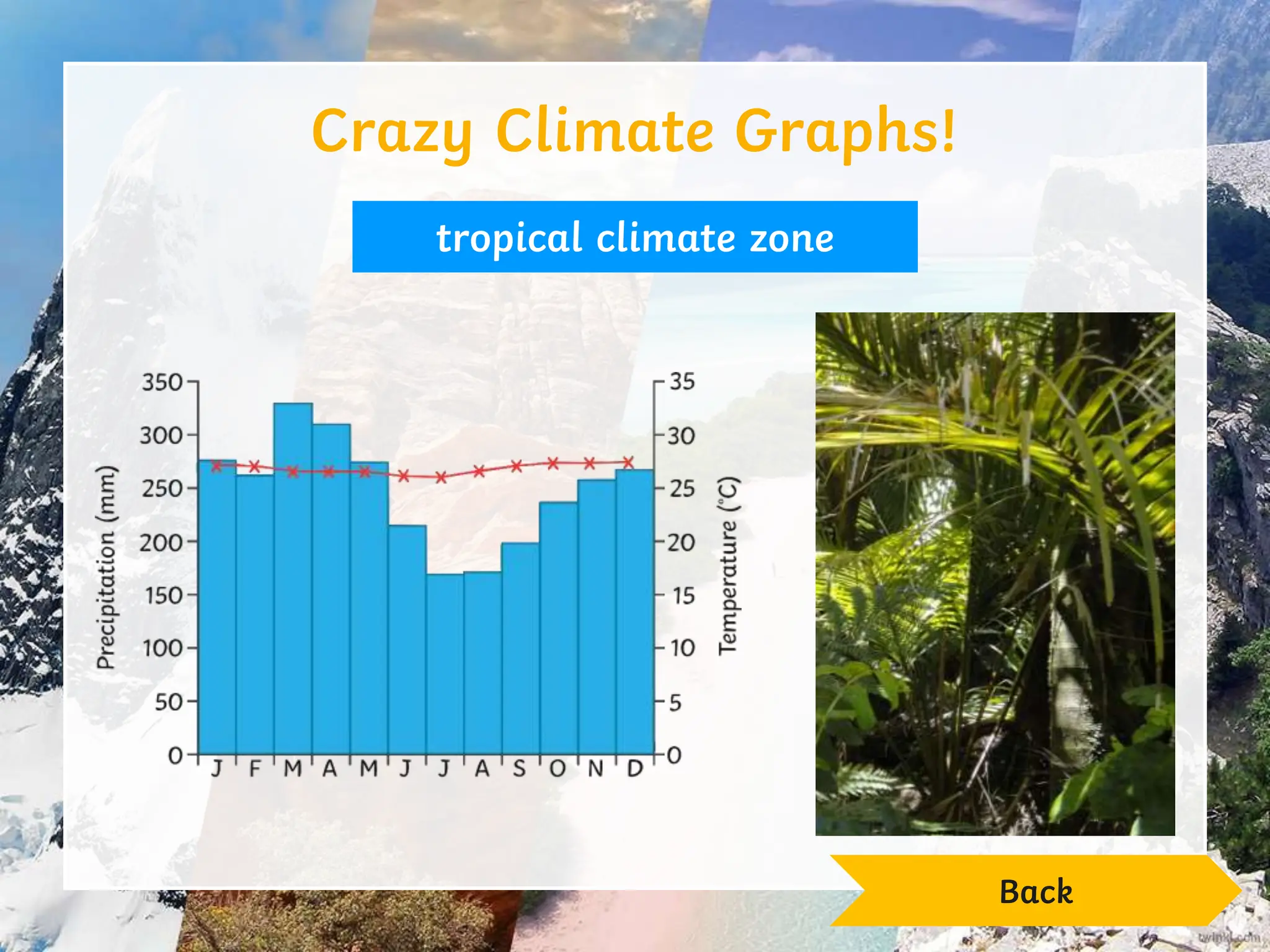 Crazy Climate Graphs!

tropical climate zone

Precipitation (mm)

350
300
250
200
150
100
50
0

J F M A M J J A S O N D

35
30
25
20
15
10
5
0

Temperature (°C)

Back

twinkl.com